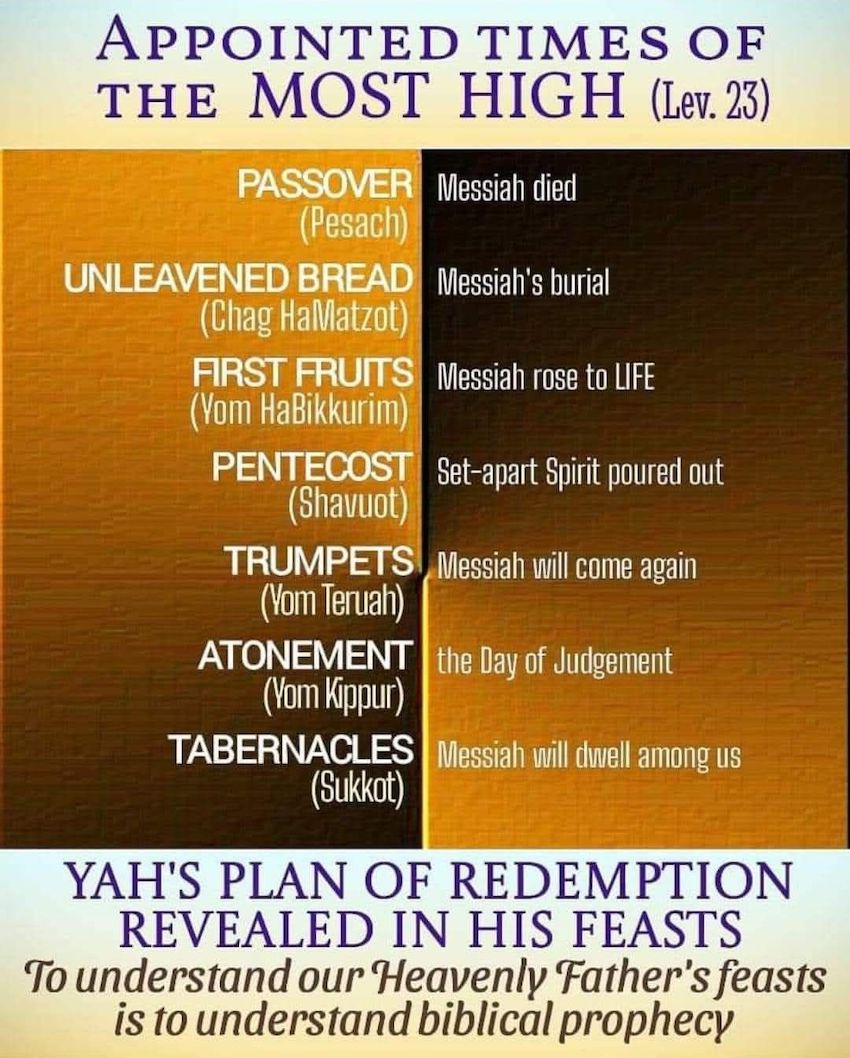 APPOINTED TIMES OF THE MOST HIGH (Lev. 23)

| | |
|---|---|
| PASSOVER (Pesach) | Messiah died |
| UNLEAVENED BREAD (Chag HaMatzot) | Messiah's burial |
| FIRST FRUITS (Yom HaBikkurim) | Messiah rose to LIFE |
| PENTECOST (Shavuot) | Set-apart Spirit poured out |
| TRUMPETS (Yom Teruah) | Messiah will come again |
| ATONEMENT (Yom Kippur) | the Day of Judgement |
| TABERNACLES (Sukkot) | Messiah will dwell among us |

YAH'S PLAN OF REDEMPTION REVEALED IN HIS FEASTS

To understand our Heavenly Father's feasts is to understand biblical prophecy